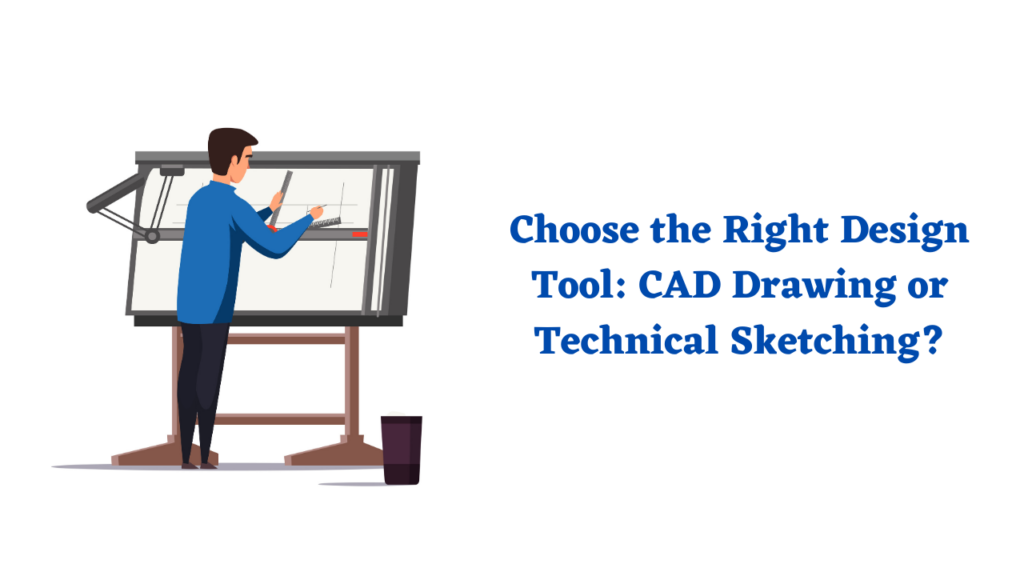 Choose the Right Design Tool: CAD Drawing or Technical Sketching?